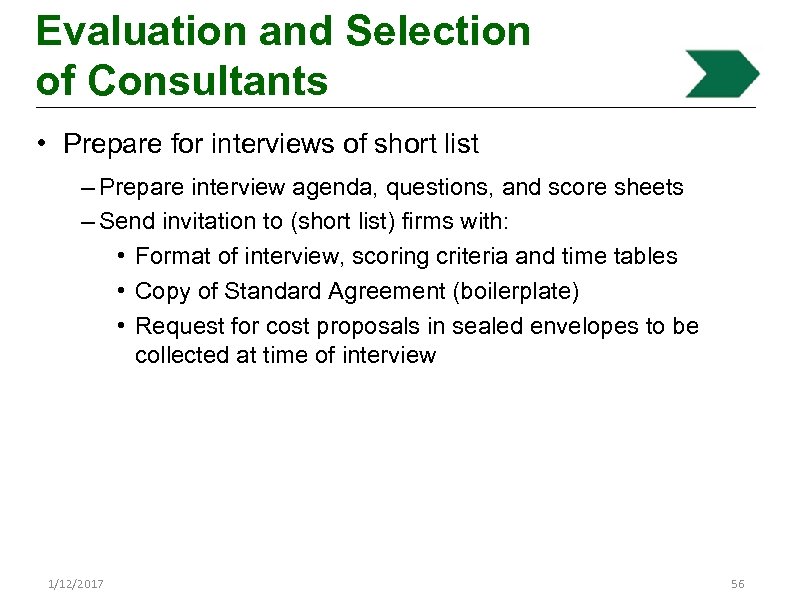 Evaluation and Selection of Consultants

• Prepare for interviews of short list

– Prepare interview agenda, questions, and score sheets

– Send invitation to (short list) firms with:

• Format of interview, scoring criteria and time tables

• Copy of Standard Agreement (boilerplate)

• Request for cost proposals in sealed envelopes to be collected at time of interview

1/12/2017

56